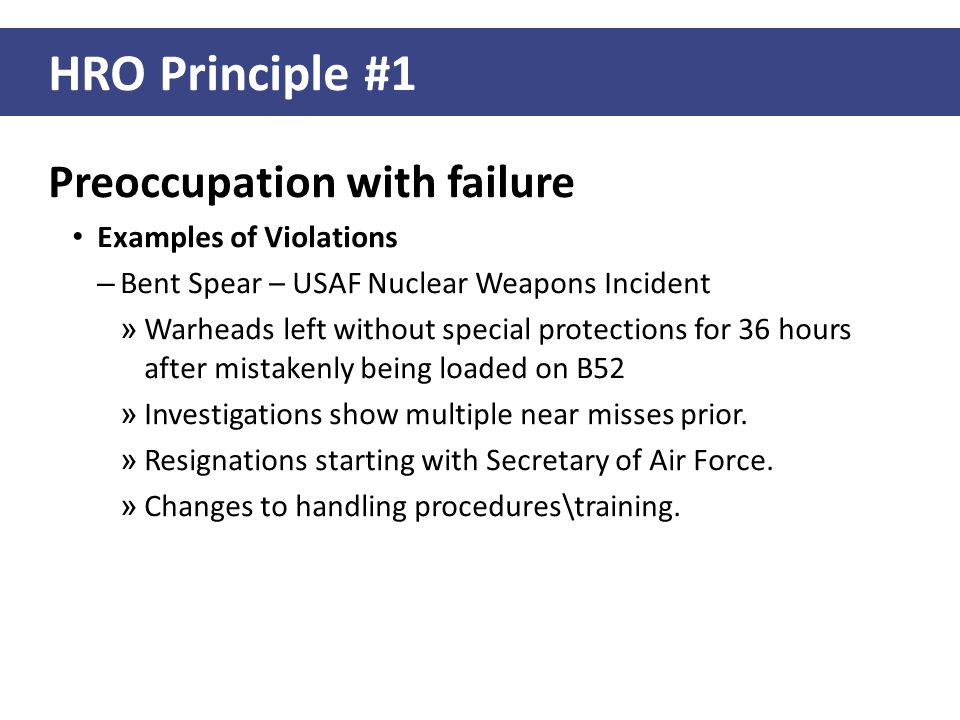 HRO Principle #1

Preoccupation with failure

• Examples of Violations

– Bent Spear – USAF Nuclear Weapons Incident

» Warheads left without special protections for 36 hours after mistakenly being loaded on B52

» Investigations show multiple near misses prior.

» Resignations starting with Secretary of Air Force.

» Changes to handling procedures\training.